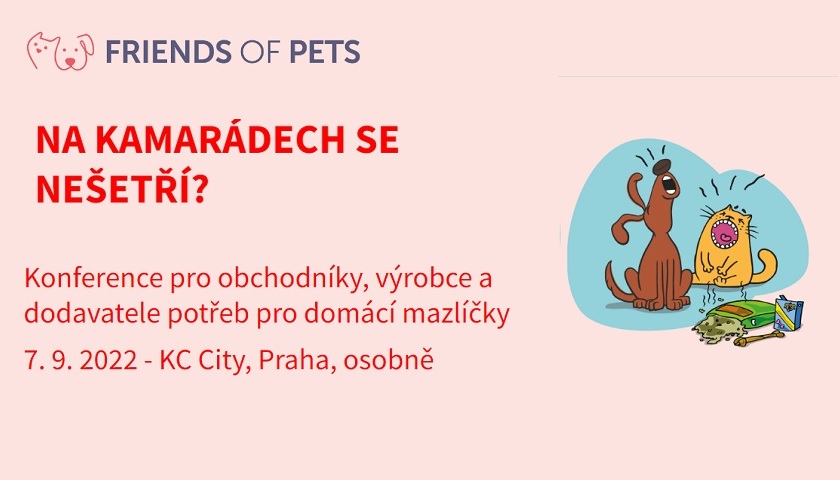 FRIENDS OF PETS

NA KAMARÁDECH SE NEŠETŘÍ?

Konference pro obchodníky, výrobce a dodavatele potřeb pro domácí mazlíčky

7. 9. 2022 - KC City, Praha, osobně